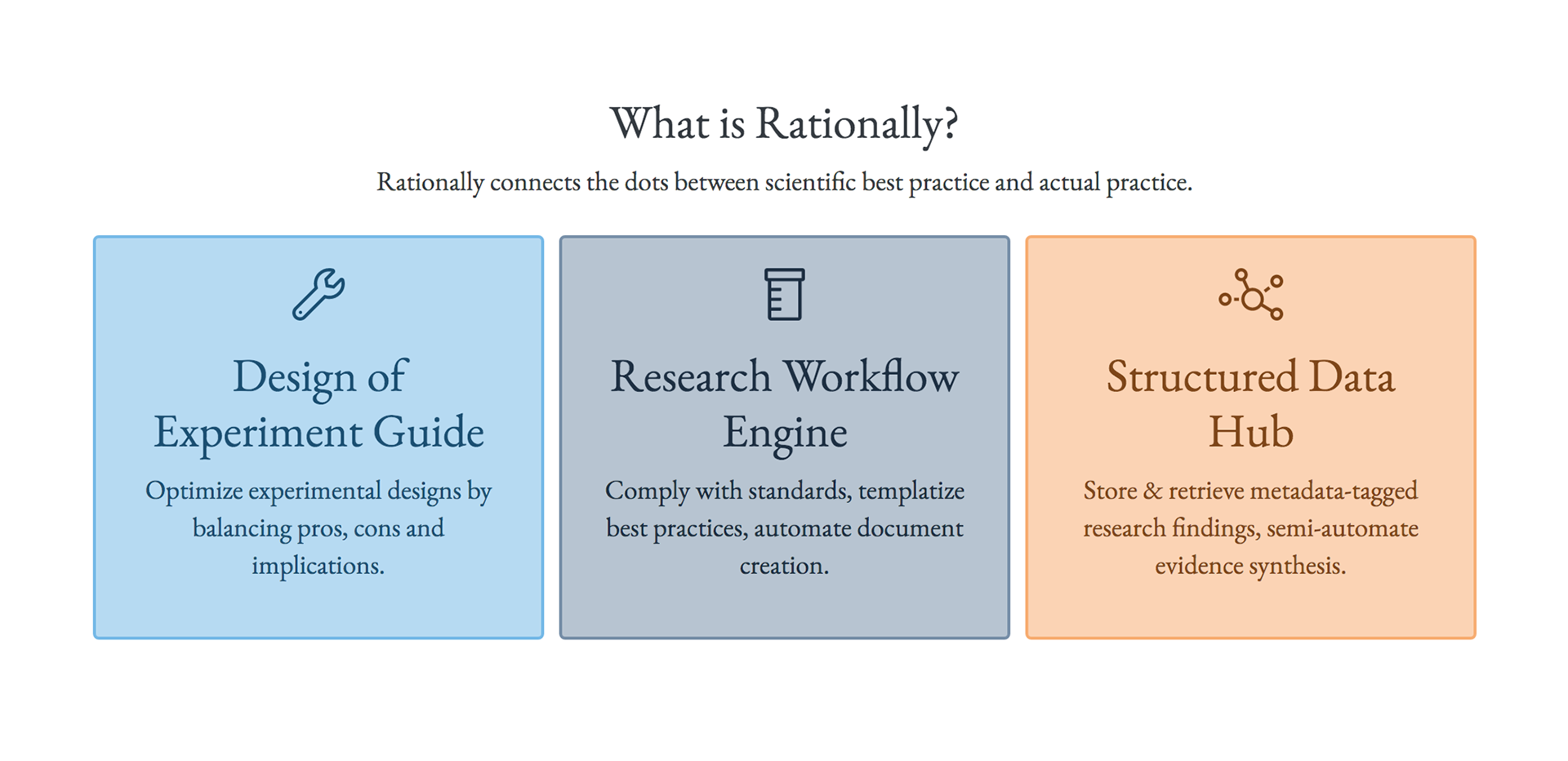 What is Rationally?

Rationally connects the dots between scientific best practice and actual practice.

Design of Experiment Guide

Optimize experimental designs by balancing pros, cons and implications.

Research Workflow Engine

Comply with standards, templatize best practices, automate document creation.

Structured Data Hub

Store & retrieve metadata-tagged research findings, semi-automate evidence synthesis.